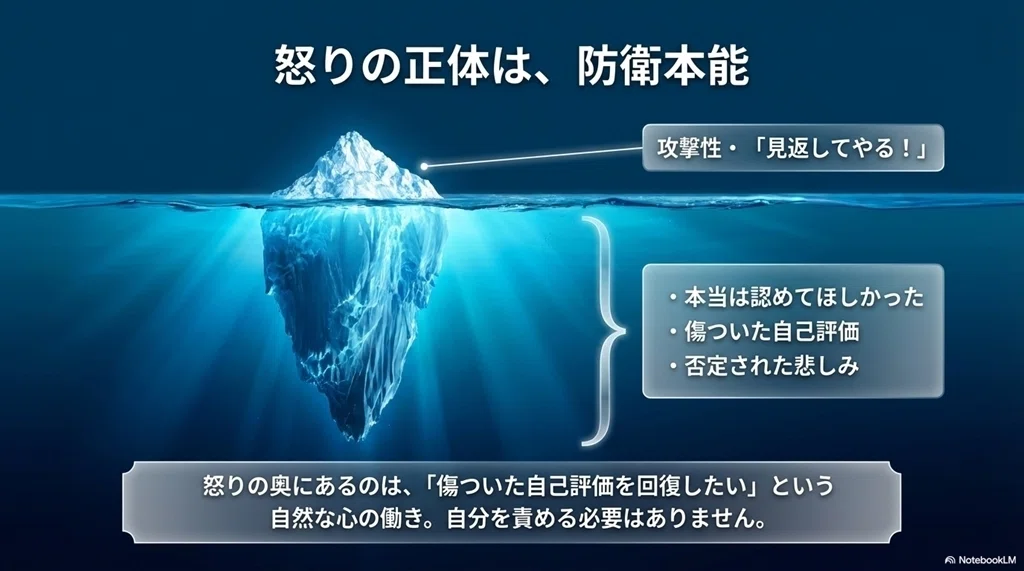 怒りの正体は、防衛本能

攻撃性・「見返してやる！」

・本当は認めてほしかった
・傷ついた自己評価
・否定された悲しみ

怒りの奥にあるのは、「傷ついた自己評価を回復したい」という自然な心の働き。自分を責める必要はありません。

NotebookLM